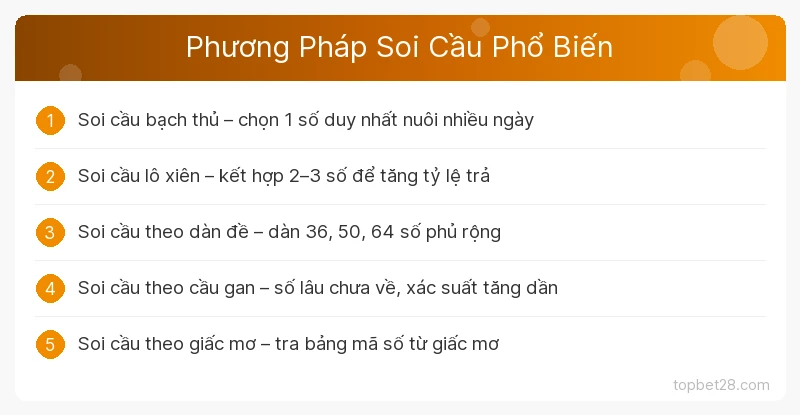 Phương Pháp Soi Cầu Phổ Biến

1 Soi cầu bạch thủ – chọn 1 số duy nhất nuôi nhiều ngày

2 Soi cầu lô xiên – kết hợp 2–3 số để tăng tỷ lệ trả

3 Soi cầu theo dàn đề – dàn 36, 50, 64 số phủ rộng

4 Soi cầu theo cầu gan – số lâu chưa về, xác suất tăng dần

5 Soi cầu theo giấc mơ – tra bảng mã số từ giấc mơ

topbet28.com